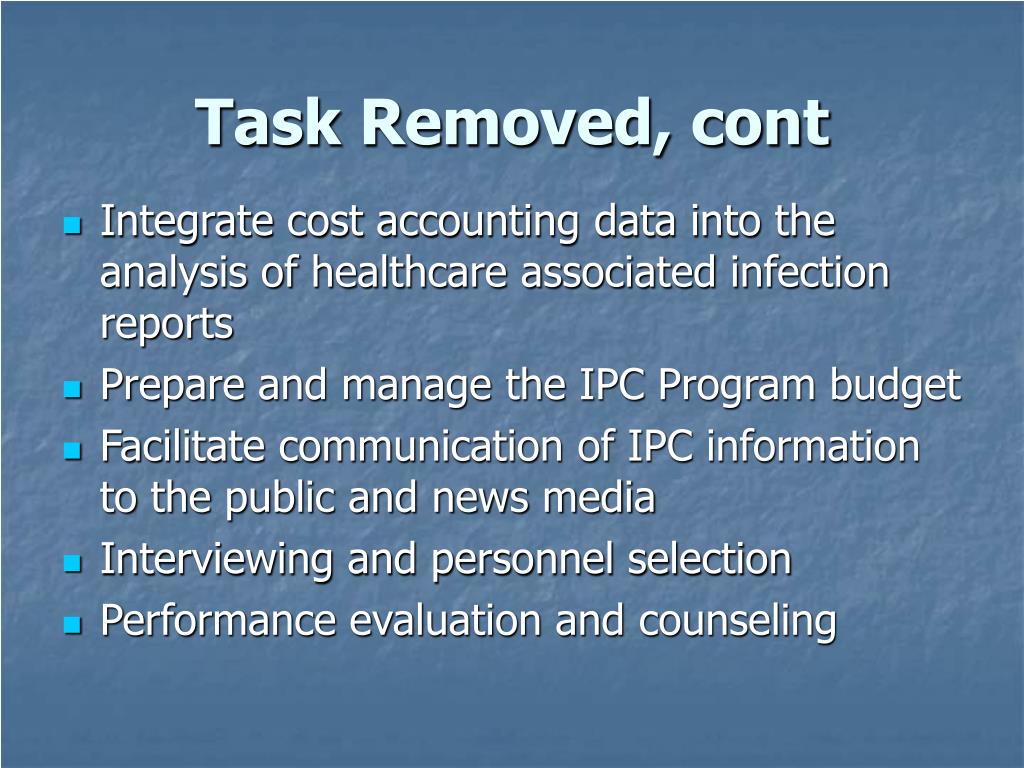 Task Removed, cont

- Integrate cost accounting data into the analysis of healthcare associated infection reports
- Prepare and manage the IPC Program budget
- Facilitate communication of IPC information to the public and news media
- Interviewing and personnel selection
- Performance evaluation and counseling